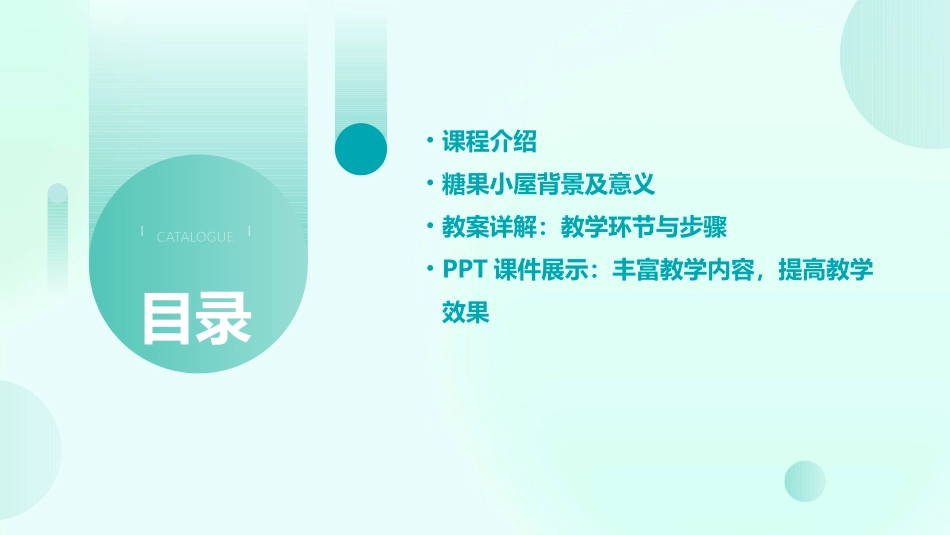 CATALOGUE

目录

• 课程介绍
• 糖果小屋背景及意义
• 教案详解：教学环节与步骤
• PPT 课件展示：丰富教学内容，提高教学效果